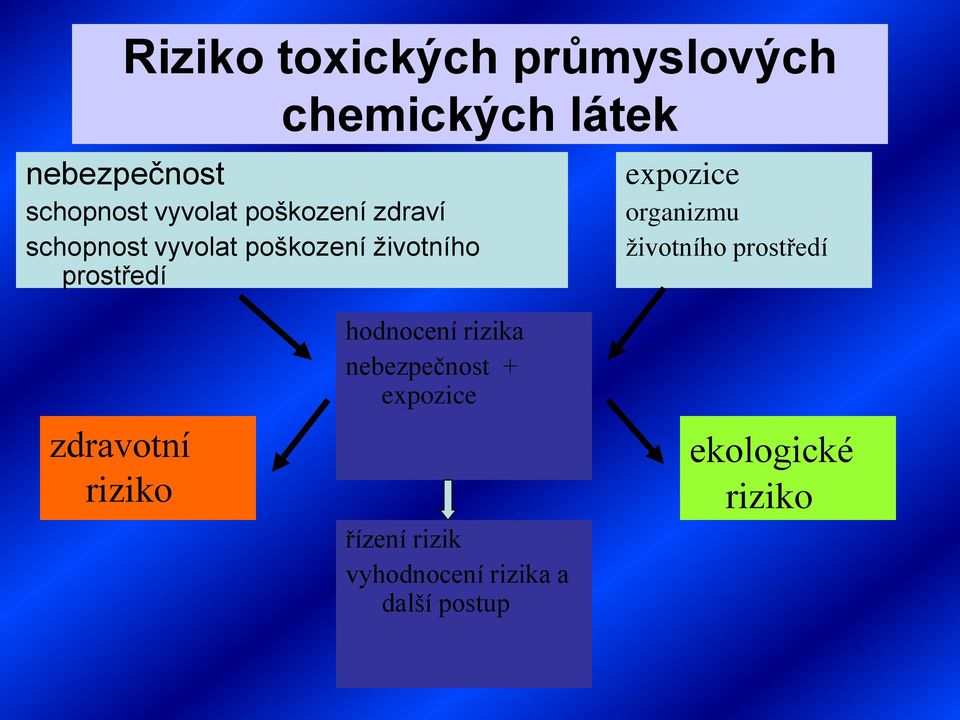 Riziko toxických průmyslových chemických látek

nebezpečnost

schopnost vyvolat poškození zdraví

schopnost vyvolat poškození životního prostředí

expozice

organizmu

životního prostředí

hodnocení rizika

nebezpečnost + expozice

zdravotní riziko

ekologické riziko

řízení rizik

vyhodnocení rizika a další postup